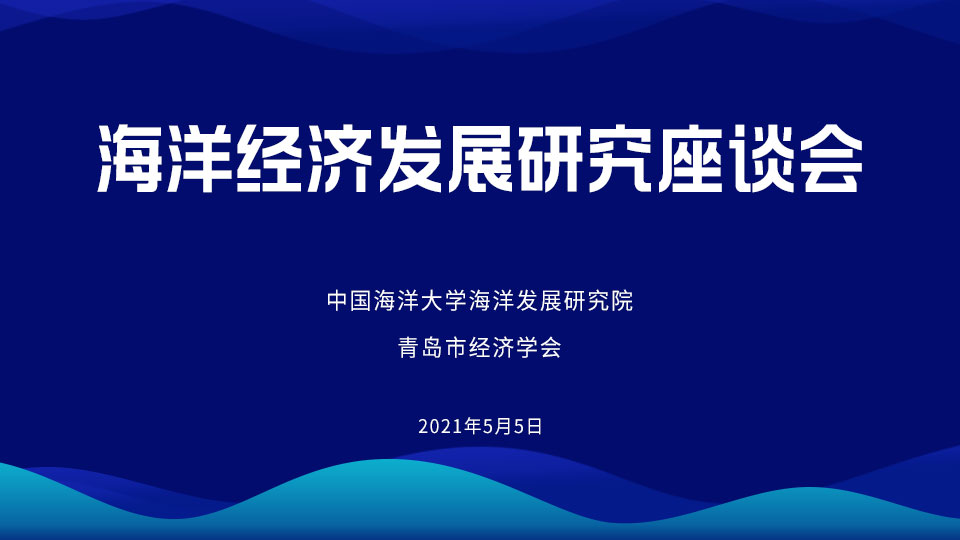 海洋经济发展研究座谈会

中国海洋大学海洋发展研究院

青岛市经济学会

2021年5月5日